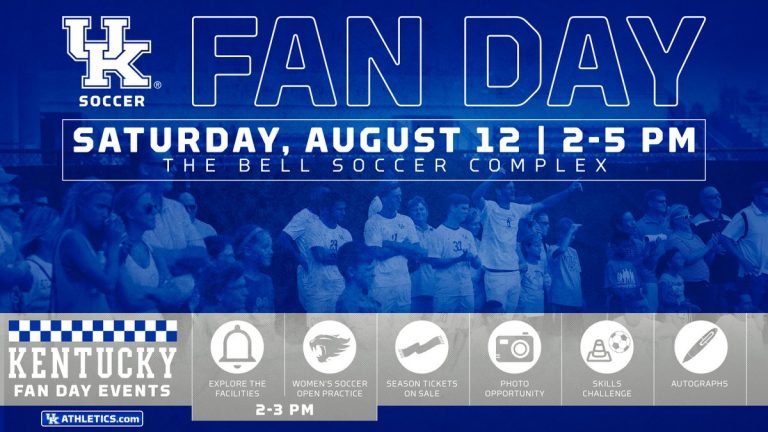 UK SOCCER

FAN DAY

SATURDAY, AUGUST 12 | 2-5 PM
THE BELL SOCCER COMPLEX

KENTUCKY
FAN DAY EVENTS

EXPLORE THE FACILITIES

WOMEN'S SOCCER OPEN PRACTICE
2-3 PM

SEASON TICKETS ON SALE

PHOTO OPPORTUNITY

SKILLS CHALLENGE

AUTOGRAPHS

UK ATHLETICS.com